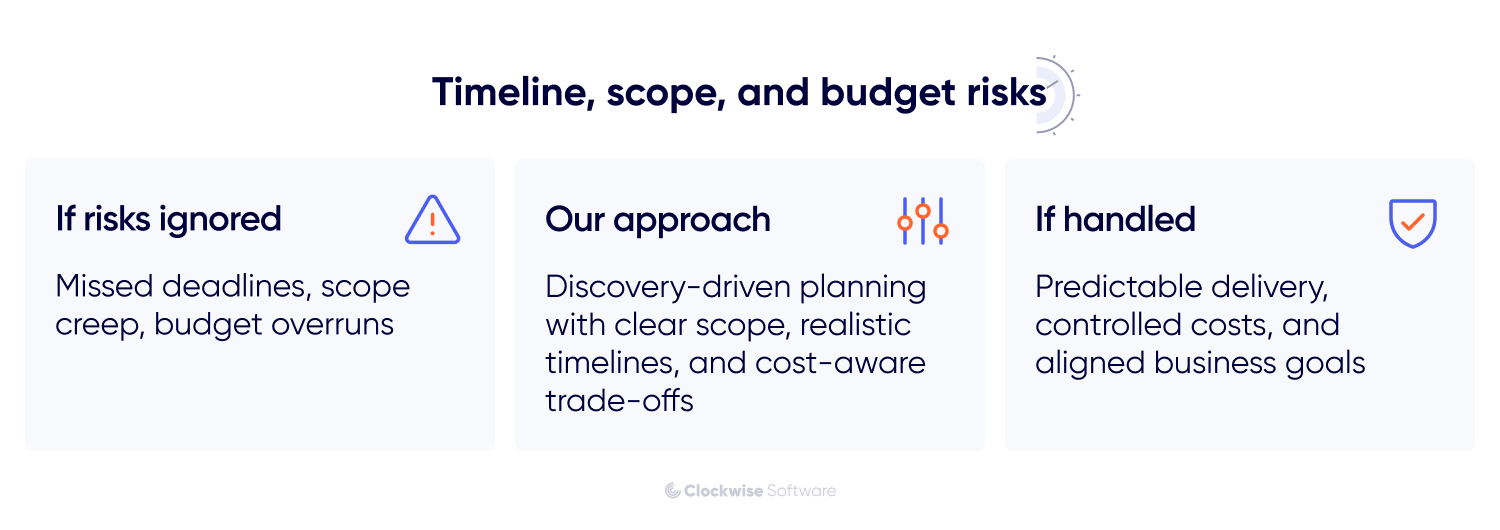 Timeline, scope, and budget risks

If risks ignored

Missed deadlines, scope creep, budget overruns

Our approach

Discovery-driven planning with clear scope, realistic timelines, and cost-aware trade-offs

If handled

Predictable delivery, controlled costs, and aligned business goals

Clockwise Software